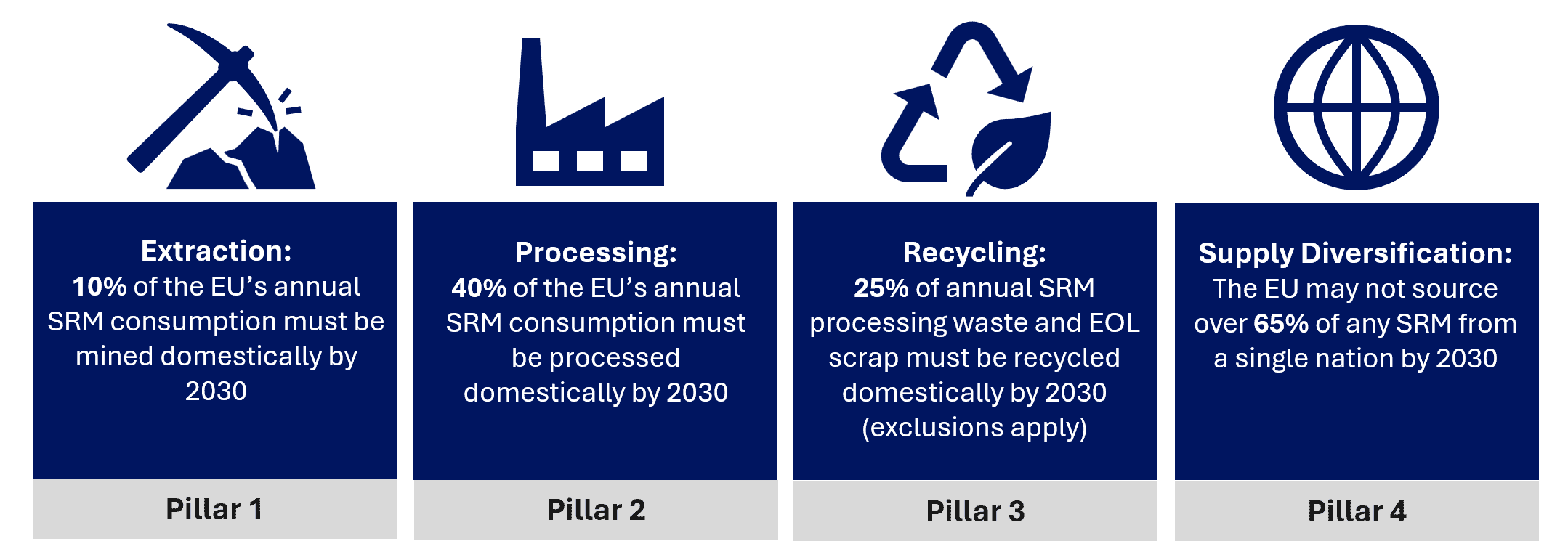 Extraction:
10% of the EU's annual SRM consumption must be mined domestically by 2030

Pillar 1

Processing:
40% of the EU's annual SRM consumption must be processed domestically by 2030

Pillar 2

Recycling:
25% of annual SRM processing waste and EOL scrap must be recycled domestically by 2030 (exclusions apply)

Pillar 3

Supply Diversification:
The EU may not source over 65% of any SRM from a single nation by 2030

Pillar 4